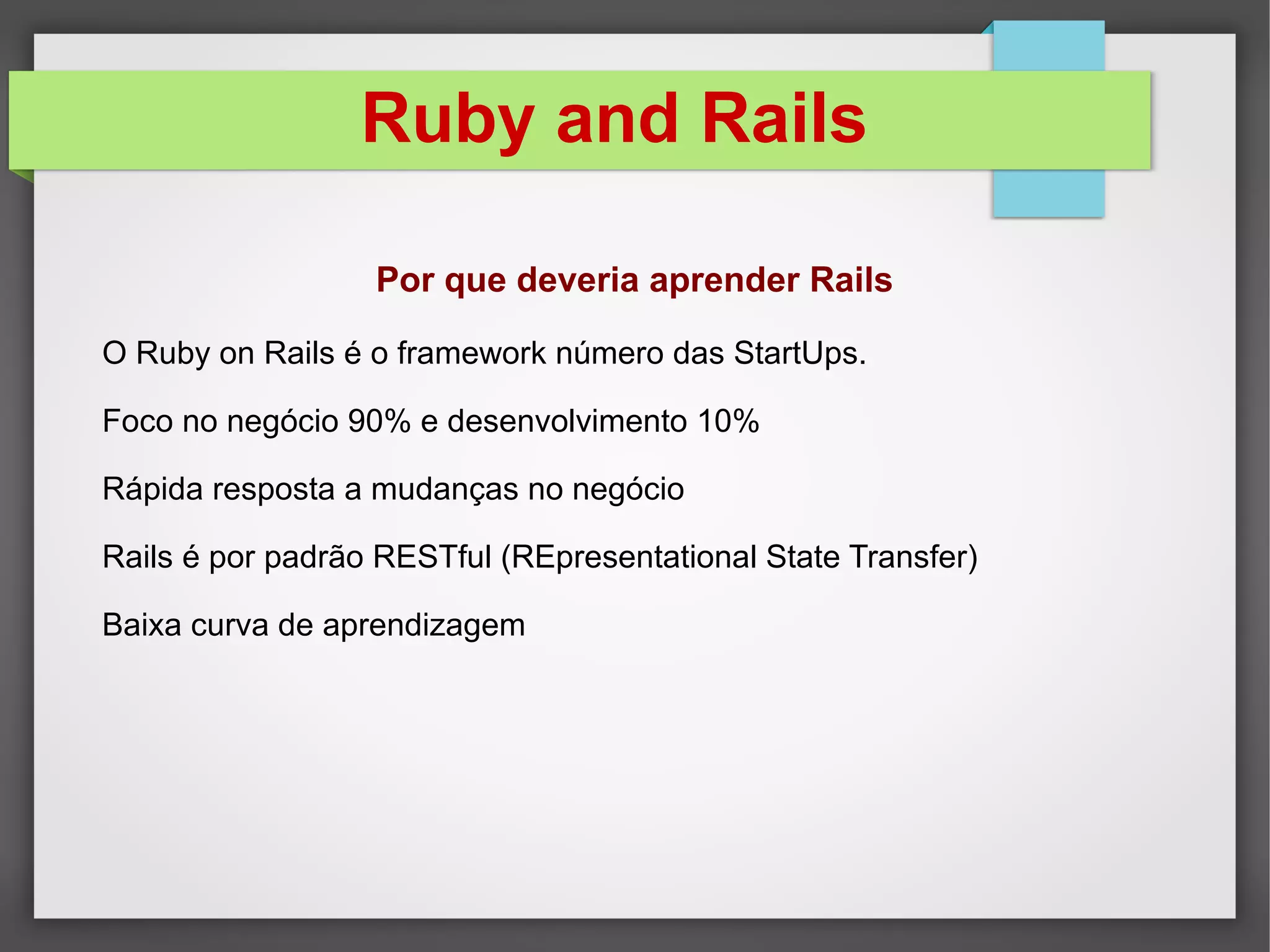 Ruby and Rails

Por que deveria aprender Rails

O Ruby on Rails é o framework número das StartUps.

Foco no negócio 90% e desenvolvimento 10%

Rápida resposta a mudanças no negócio

Rails é por padrão RESTful (REpresentational State Transfer)

Baixa curva de aprendizagem